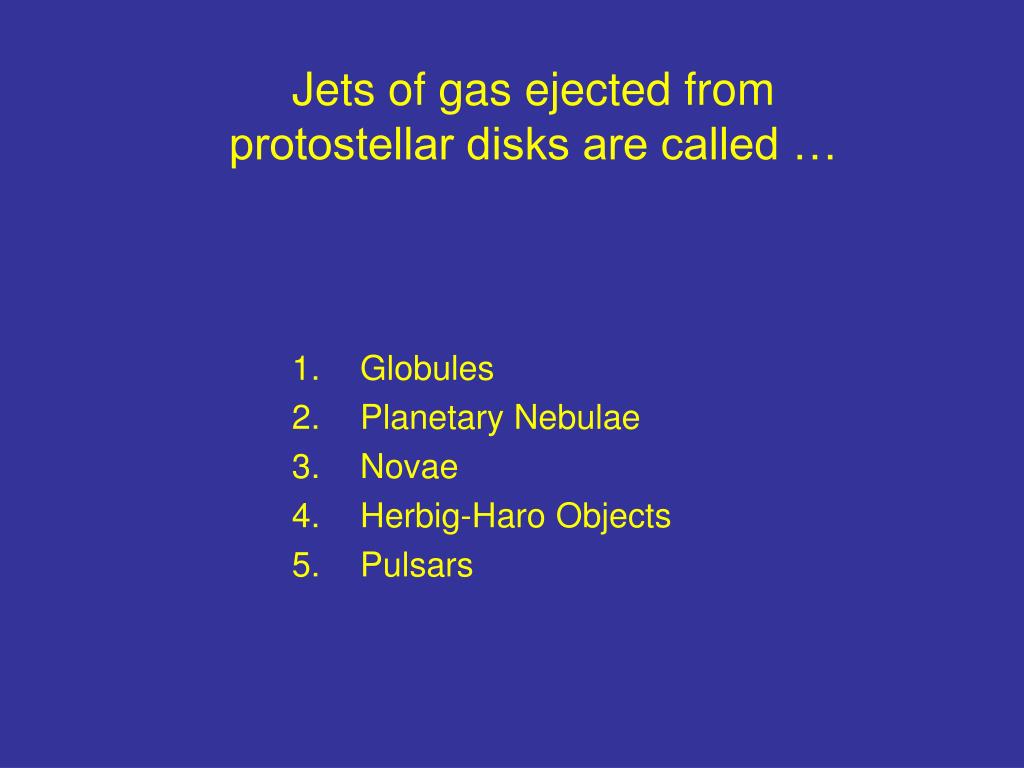 Jets of gas ejected from protostellar disks are called …

1. Globules
2. Planetary Nebulae
3. Novae
4. Herbig-Haro Objects
5. Pulsars